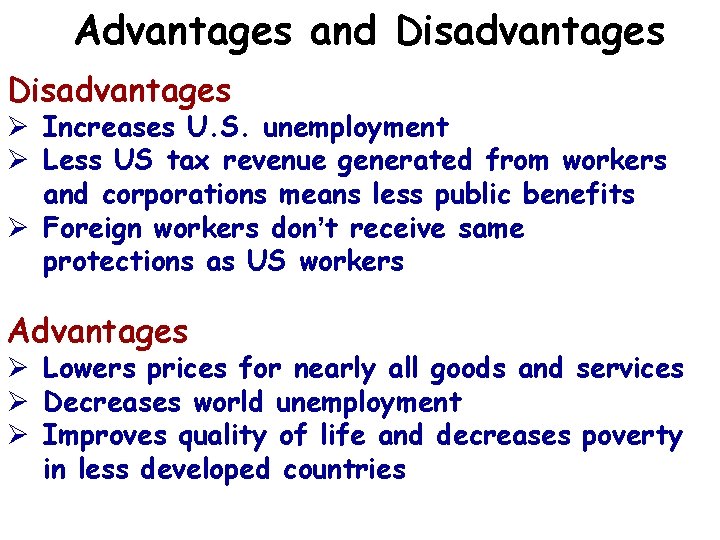 Advantages and Disadvantages

Disadvantages
➢ Increases U.S. unemployment
➢ Less US tax revenue generated from workers and corporations means less public benefits
➢ Foreign workers don't receive same protections as US workers

Advantages
➢ Lowers prices for nearly all goods and services
➢ Decreases world unemployment
➢ Improves quality of life and decreases poverty in less developed countries